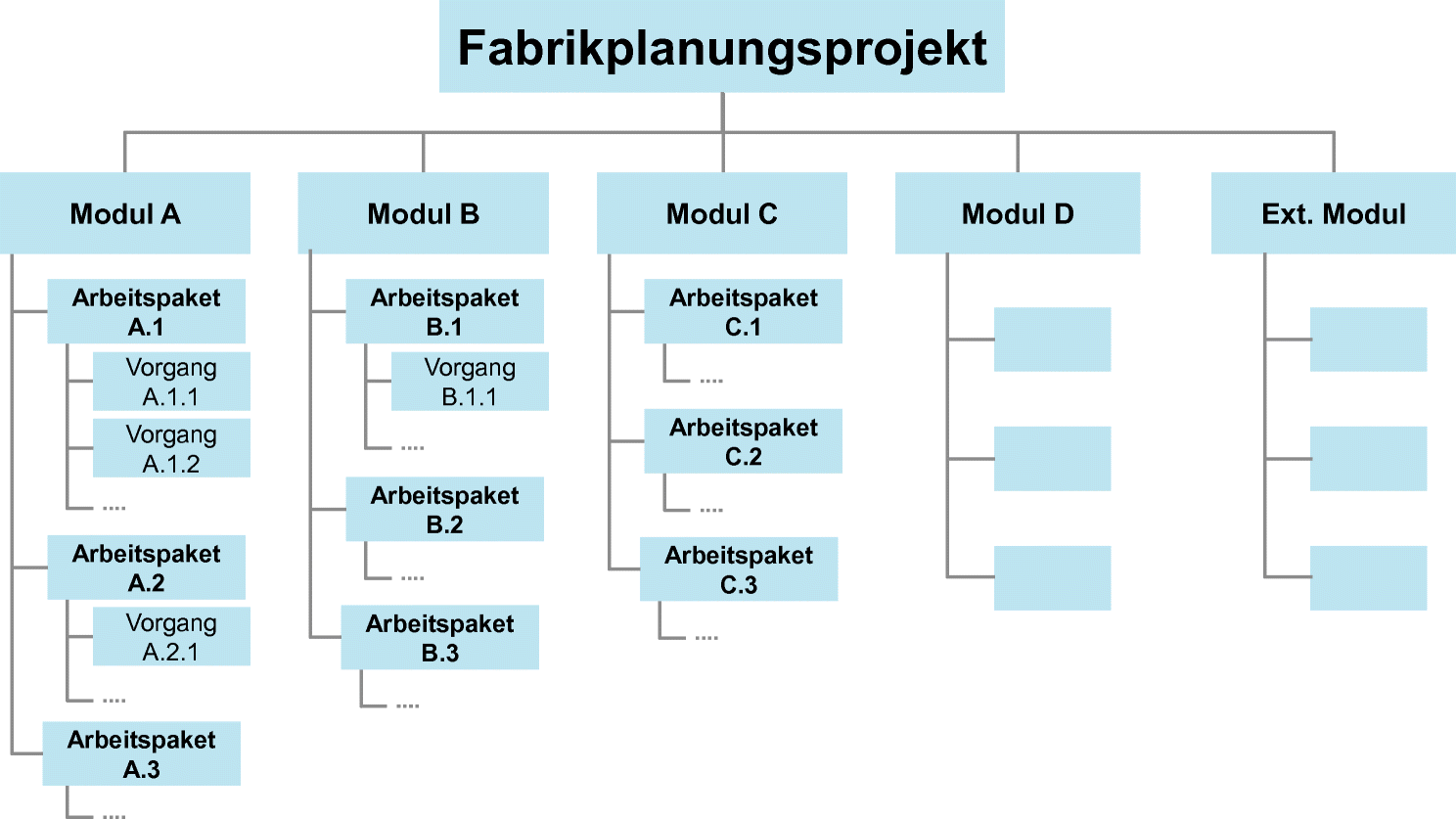 Fabrikplanungsprojekt

Modul A

Arbeitspaket A.1

Vorgang A.1.1

Vorgang A.1.2

....

Arbeitspaket A.2

Vorgang A.2.1

....

Arbeitspaket A.3

....

Modul B

Arbeitspaket B.1

Vorgang B.1.1

....

Arbeitspaket B.2

....

Arbeitspaket B.3

....

Modul C

Arbeitspaket C.1

....

Arbeitspaket C.2

....

Arbeitspaket C.3

....

Modul D

Ext. Modul